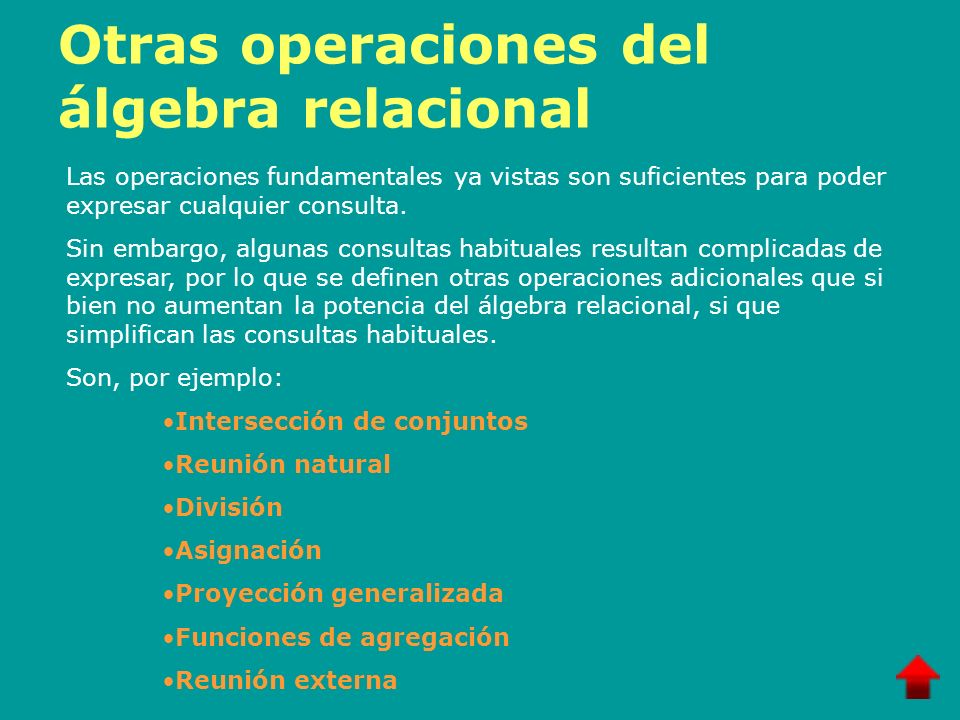 Otras operaciones del álgebra relacional

Las operaciones fundamentales ya vistas son suficientes para poder expresar cualquier consulta.

Sin embargo, algunas consultas habituales resultan complicadas de expresar, por lo que se definen otras operaciones adicionales que si bien no aumentan la potencia del álgebra relacional, si que simplifican las consultas habituales.

Son, por ejemplo:

•Intersección de conjuntos

•Reunión natural

•División

•Asignación

•Proyección generalizada

•Funciones de agregación

•Reunión externa